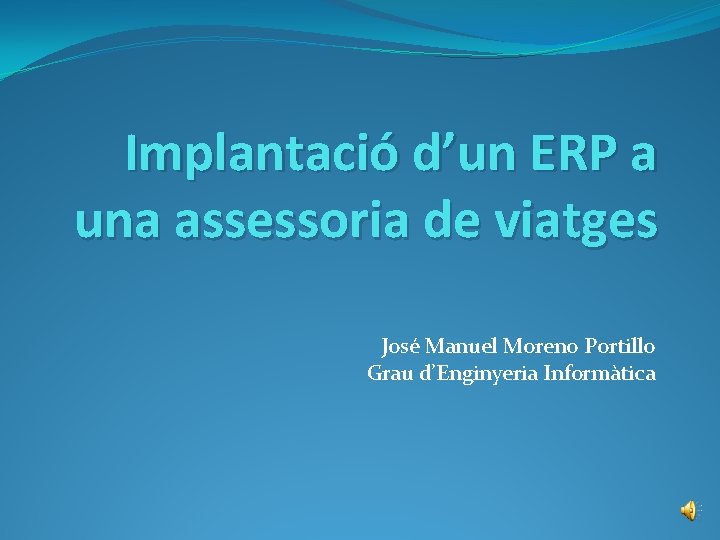 Implantació d’un ERP a una assessoria de viatges

José Manuel Moreno Portillo
Grau d’Enginyeria Informàtica